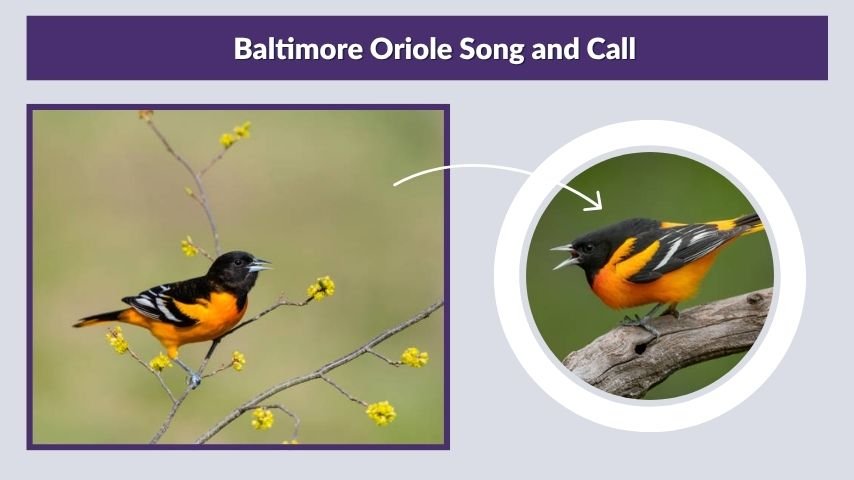 Baltimore Oriole Song and Call